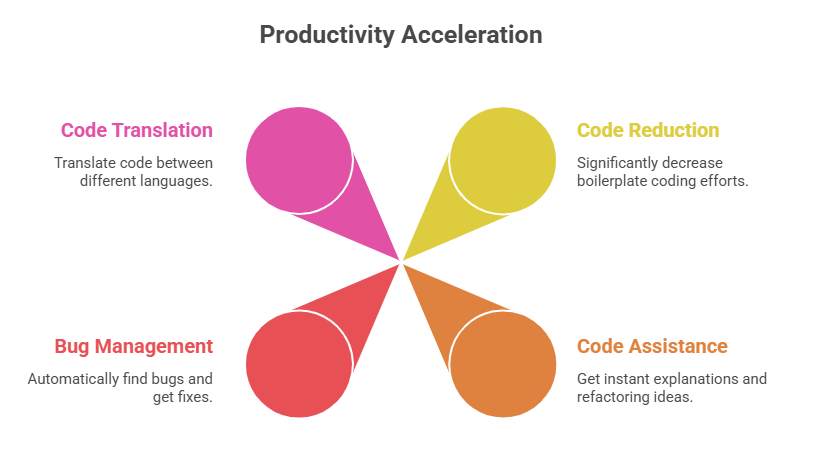 Productivity Acceleration

Code Translation

Translate code between different languages.

Code Reduction

Significantly decrease boilerplate coding efforts.

Bug Management

Automatically find bugs and get fixes.

Code Assistance

Get instant explanations and refactoring ideas.